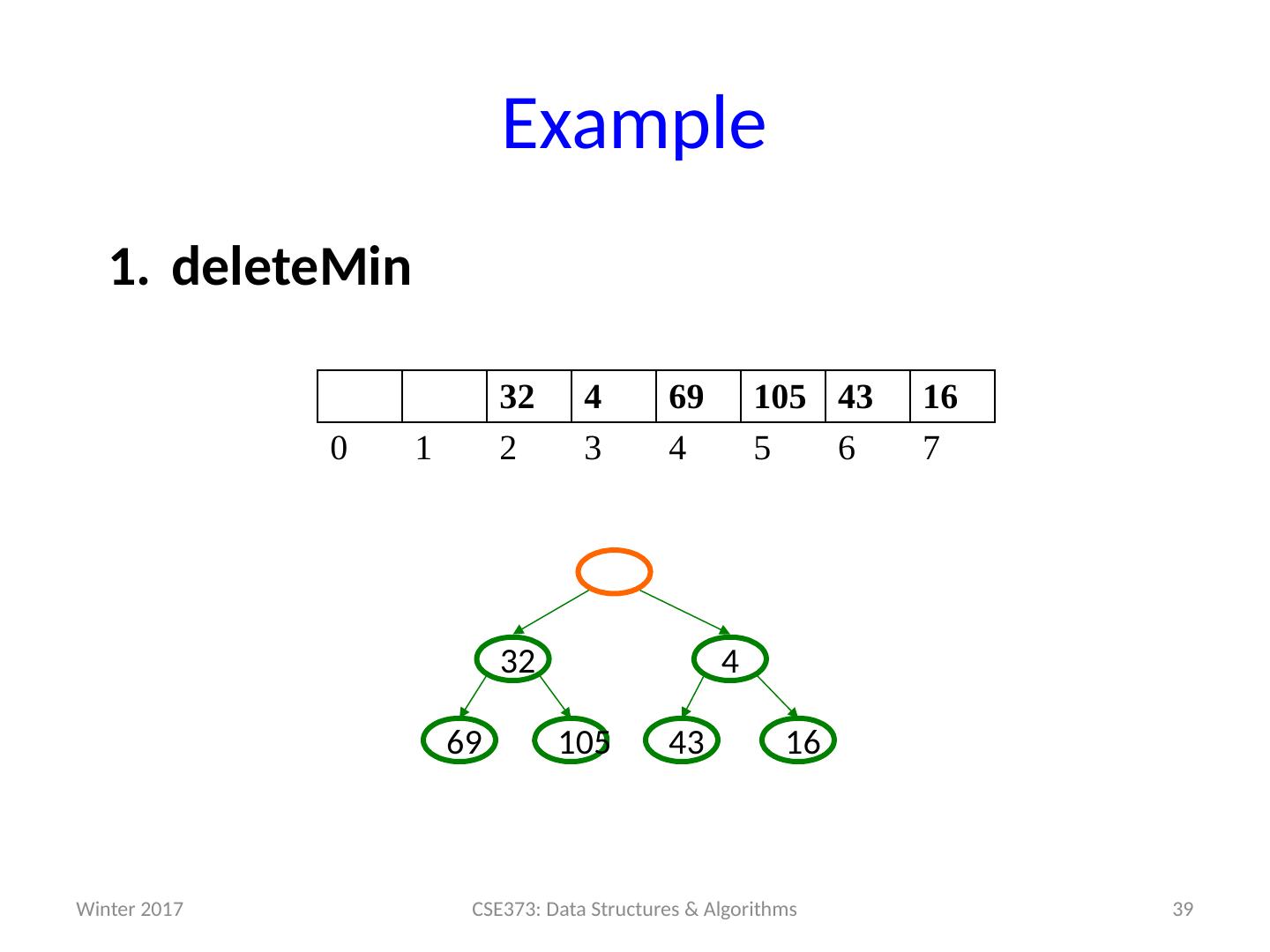 Example

1. deleteMin

|  |  | 32 | 4 | 69 | 105 | 43 | 16 |
|---|---|---|---|---|---|---|---|
| 0 | 1 | 2 | 3 | 4 | 5 | 6 | 7 |

32
4
69
105
43
16

Winter 2017
CSE373: Data Structures & Algorithms
39